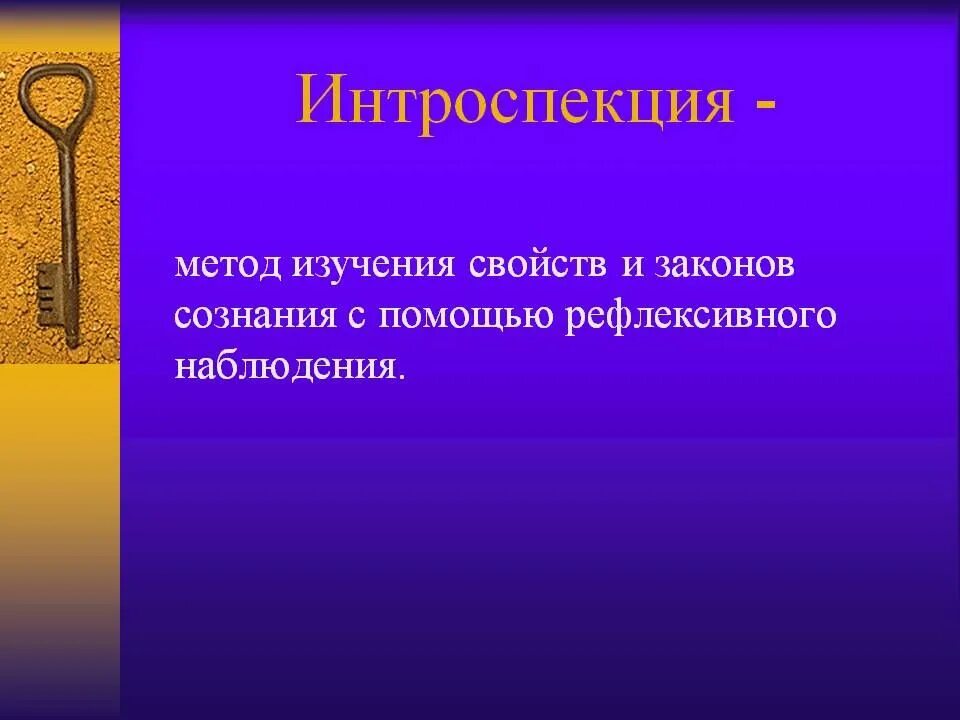 Интроспекция -

метод изучения свойств и законов сознания с помощью рефлексивного наблюдения.